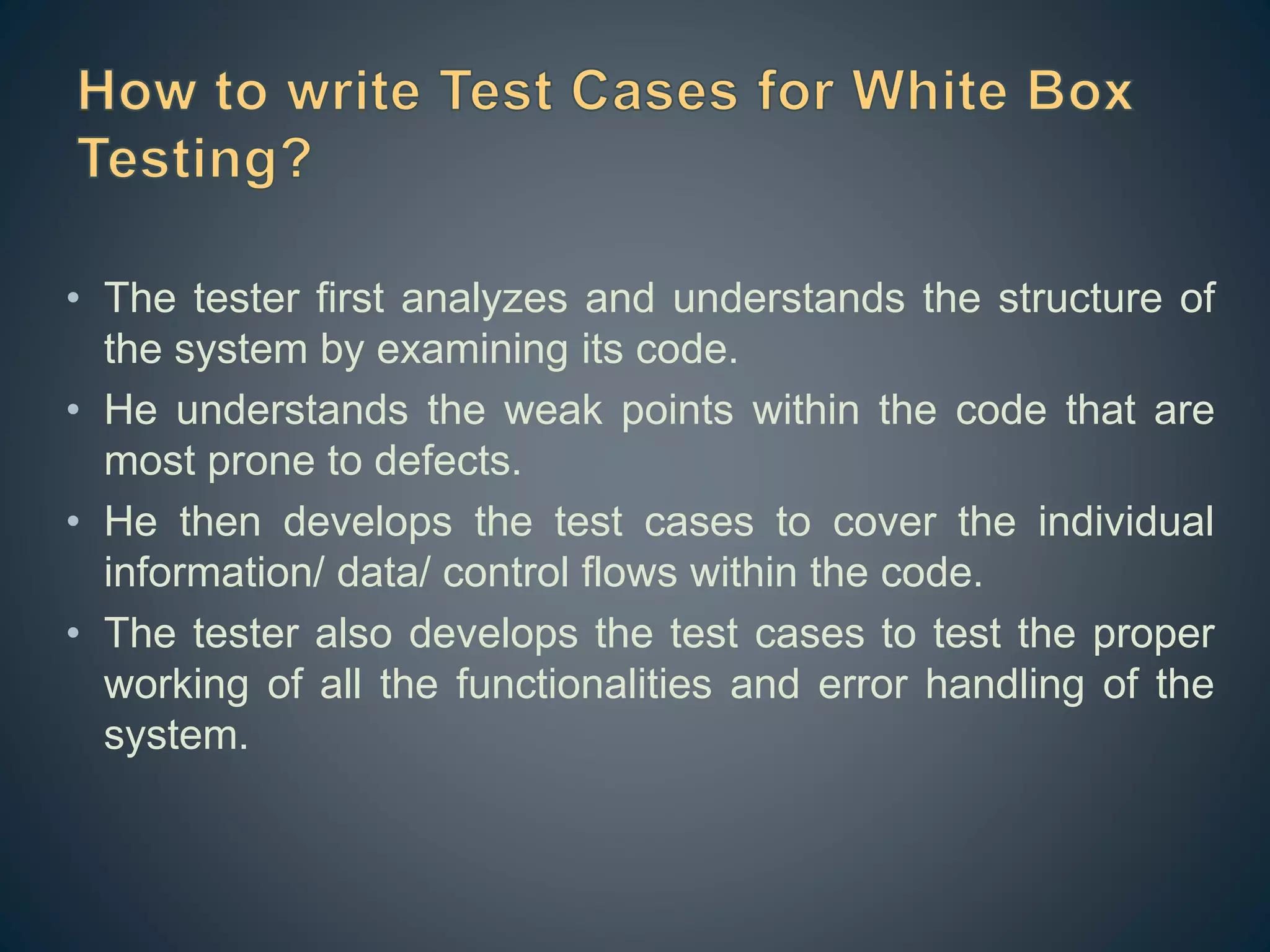 How to write Test Cases for White Box Testing?

• The tester first analyzes and understands the structure of the system by examining its code.
• He understands the weak points within the code that are most prone to defects.
• He then develops the test cases to cover the individual information/ data/ control flows within the code.
• The tester also develops the test cases to test the proper working of all the functionalities and error handling of the system.